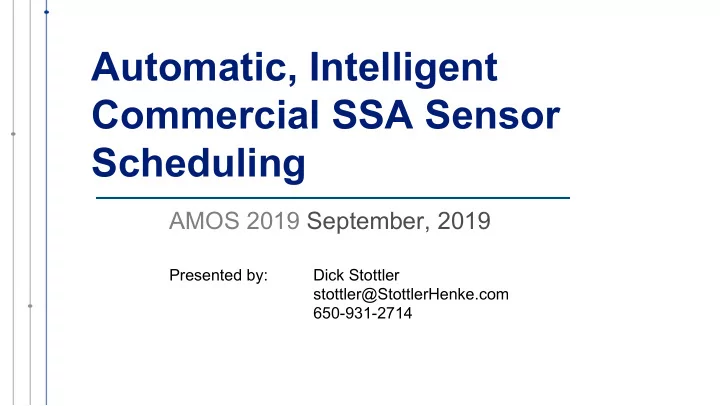 Automatic, Intelligent Commercial SSA Sensor Scheduling

AMOS 2019 September, 2019

Presented by: Dick Stottler
stottler@StottlerHenke.com
650-931-2714